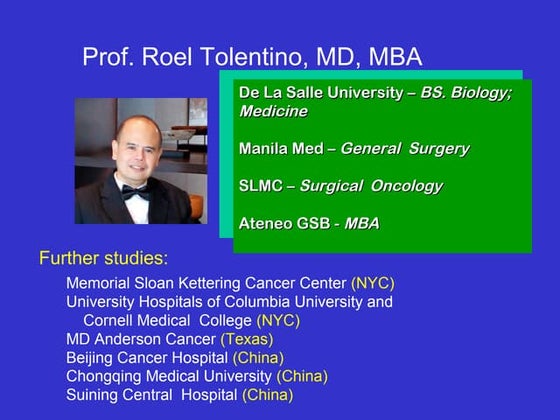 Prof. Roel Tolentino, MD, MBA

De La Salle University – BS. Biology; Medicine

Manila Med – General Surgery

SLMC – Surgical Oncology

Ateneo GSB - MBA

Further studies:

Memorial Sloan Kettering Cancer Center (NYC)
University Hospitals of Columbia University and Cornell Medical College (NYC)
MD Anderson Cancer (Texas)
Beijing Cancer Hospital (China)
Chongqing Medical University (China)
Suining Central Hospital (China)